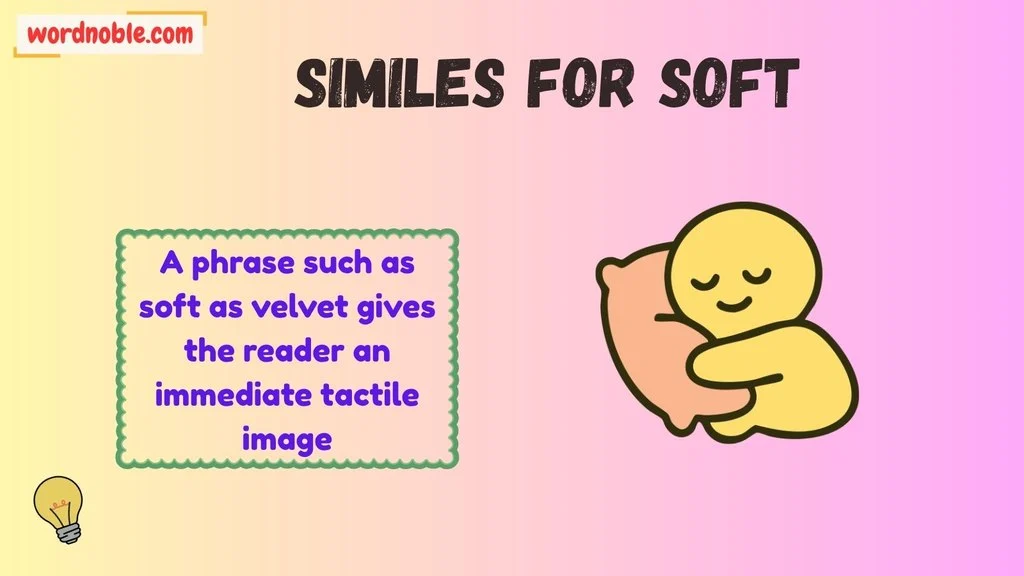 wordnoble.com

SIMILES FOR SOFT

A phrase such as soft as velvet gives the reader an immediate tactile image